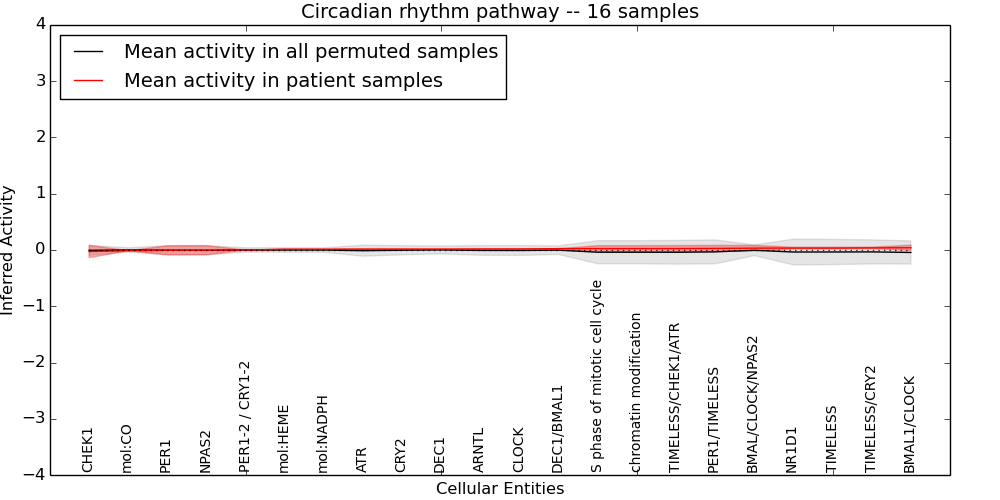 Circadian rhythm pathway -- 16 samples

Mean activity in all permuted samples
Mean activity in patient samples

Inferred Activity

4
3
2
1
0
−1
−2
−3
−4

CHEK1
mol:CO
PER1
NPAS2
PER1-2 / CRY1-2
mol:HEME
mol:NADPH
ATR
CRY2
DEC1
ARNTL
CLOCK
DEC1/BMAL1
S phase of mitotic cell cycle
chromatin modification
TIMELESS/CHEK1/ATR
PER1/TIMELESS
BMAL/CLOCK/NPAS2
NR1D1
TIMELESS
TIMELESS/CRY2
BMAL1/CLOCK

Cellular Entities